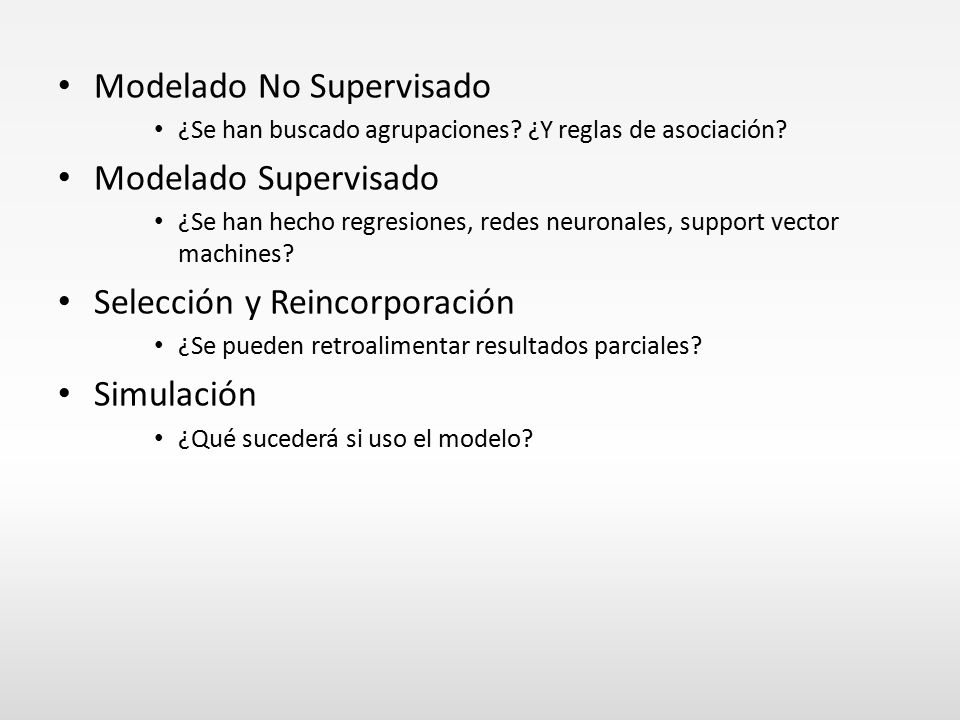 • Modelado No Supervisado
  • ¿Se han buscado agrupaciones? ¿Y reglas de asociación?
• Modelado Supervisado
  • ¿Se han hecho regresiones, redes neuronales, support vector machines?
• Selección y Reincorporación
  • ¿Se pueden retroalimentar resultados parciales?
• Simulación
  • ¿Qué sucederá si uso el modelo?